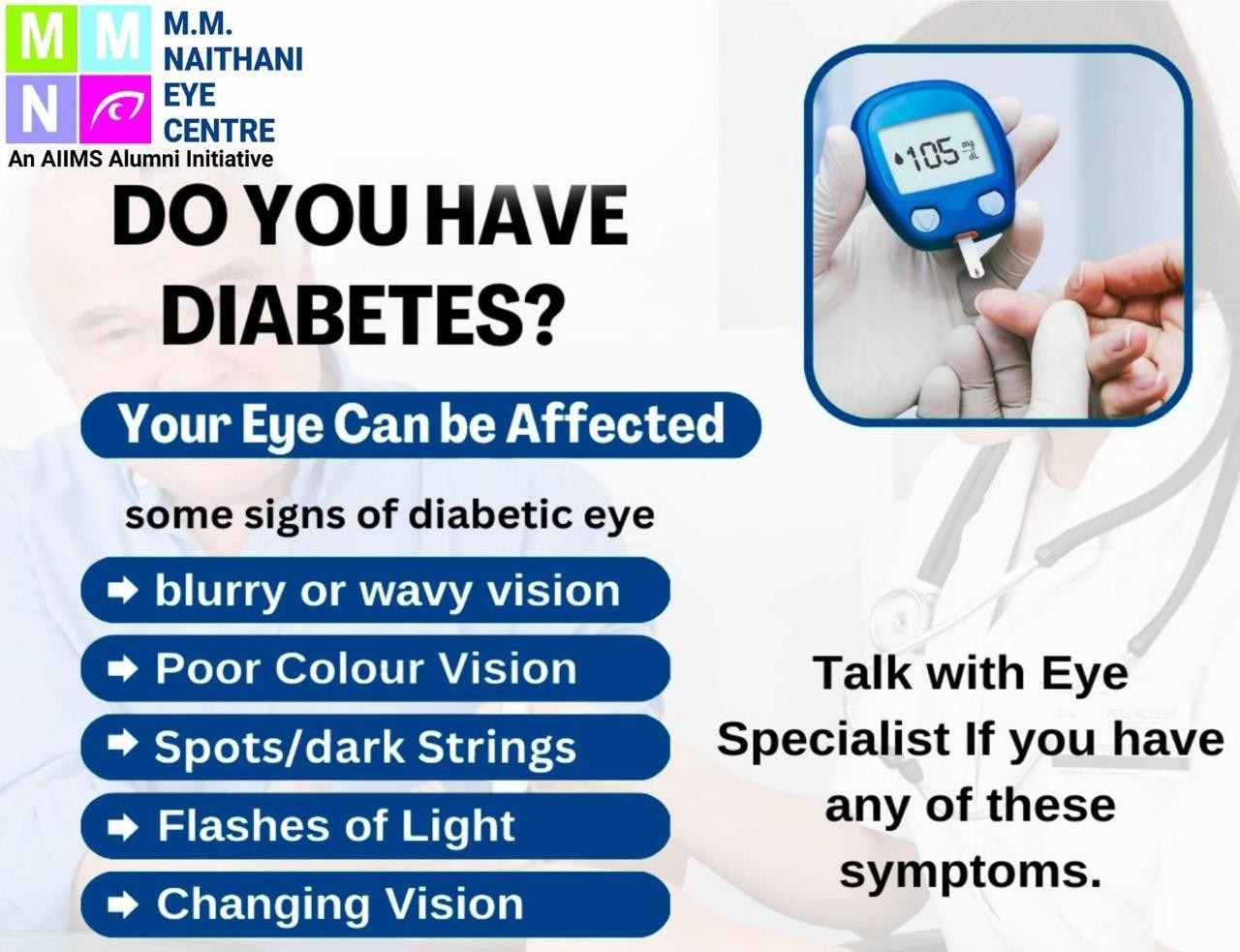 M M
N
M.M. NAITHANI EYE CENTRE
An AIIMS Alumni Initiative

105 mg/dL

DO YOU HAVE DIABETES?

Your Eye Can be Affected

some signs of diabetic eye

➡ blurry or wavy vision
➡ Poor Colour Vision
➡ Spots/dark Strings
➡ Flashes of Light
➡ Changing Vision

Talk with Eye Specialist If you have any of these symptoms.